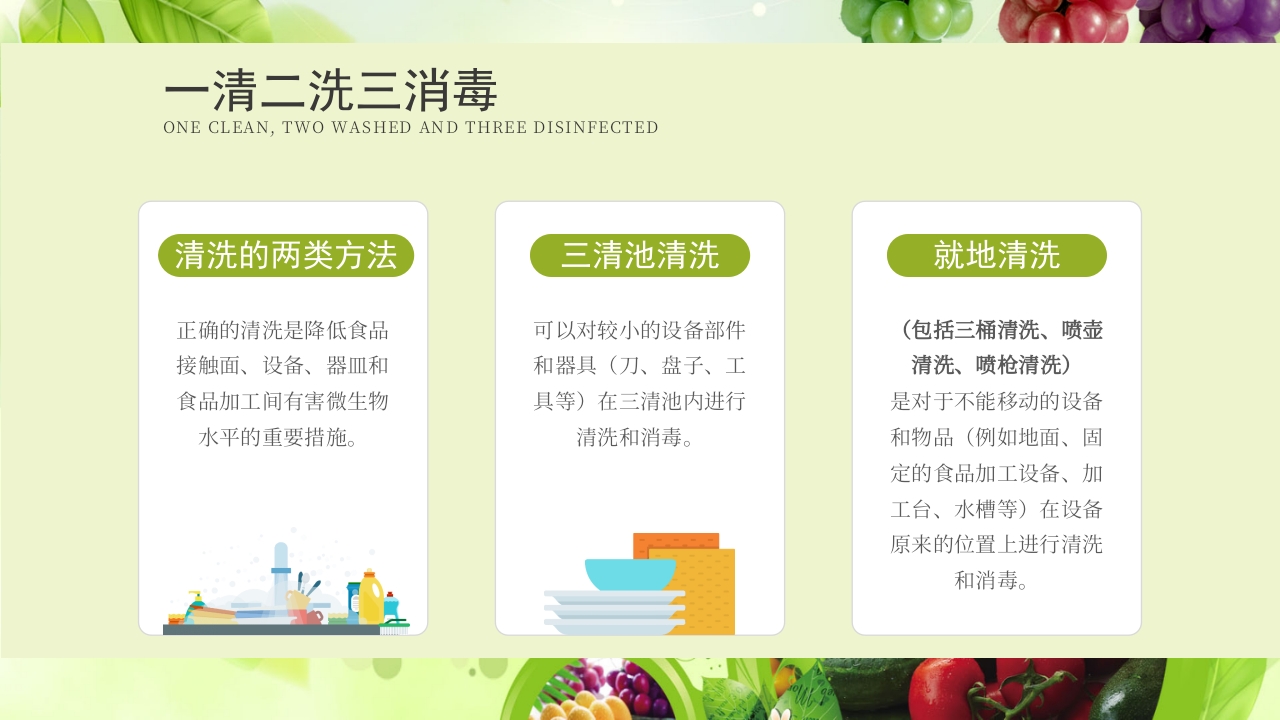 一清二洗三消毒
ONE CLEAN, TWO WASHED AND THREE DISINFECTED

清洗的两类方法

正确的清洗是降低食品接触面、设备、器皿和食品加工间有害微生物水平的重要措施。

三清池清洗

可以对较小的设备部件和器具（刀、盘子、工具等）在三清池内进行清洗和消毒。

就地清洗

（包括三桶清洗、喷壶清洗、喷枪清洗）

是对于不能移动的设备和物品（例如地面、固定的食品加工设备、加工台、水槽等）在设备原来的位置上进行清洗和消毒。